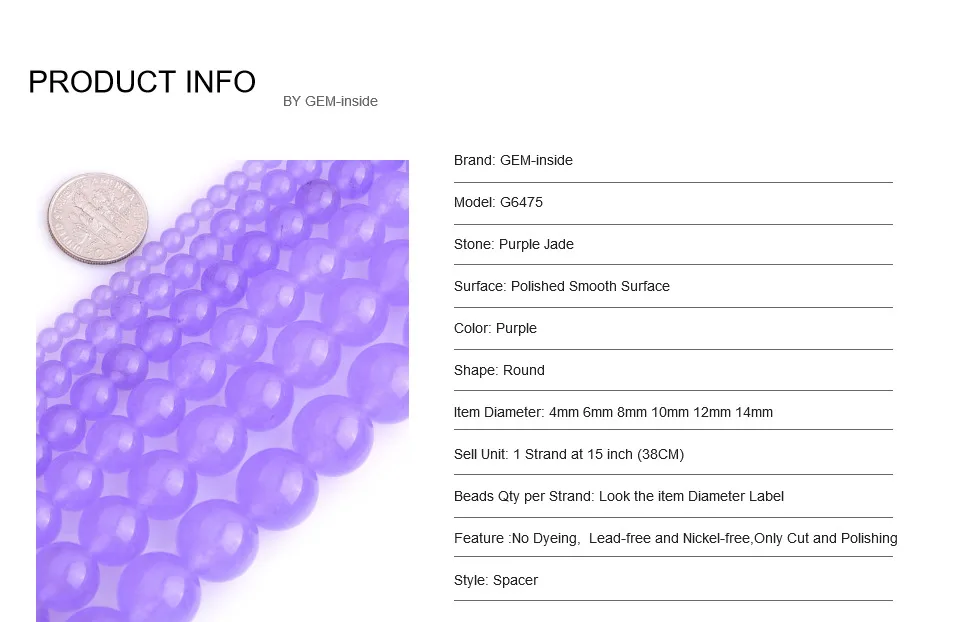 PRODUCT INFO BY GEM-inside

Brand: GEM-inside

Model: G6475

Stone: Purple Jade

Surface: Polished Smooth Surface

Color: Purple

Shape: Round

Item Diameter: 4mm 6mm 8mm 10mm 12mm 14mm

Sell Unit: 1 Strand at 15 inch (38CM)

Beads Qty per Strand: Look the item Diameter Label

Feature :No Dyeing, Lead-free and Nickel-free,Only Cut and Polishing

Style: Spacer